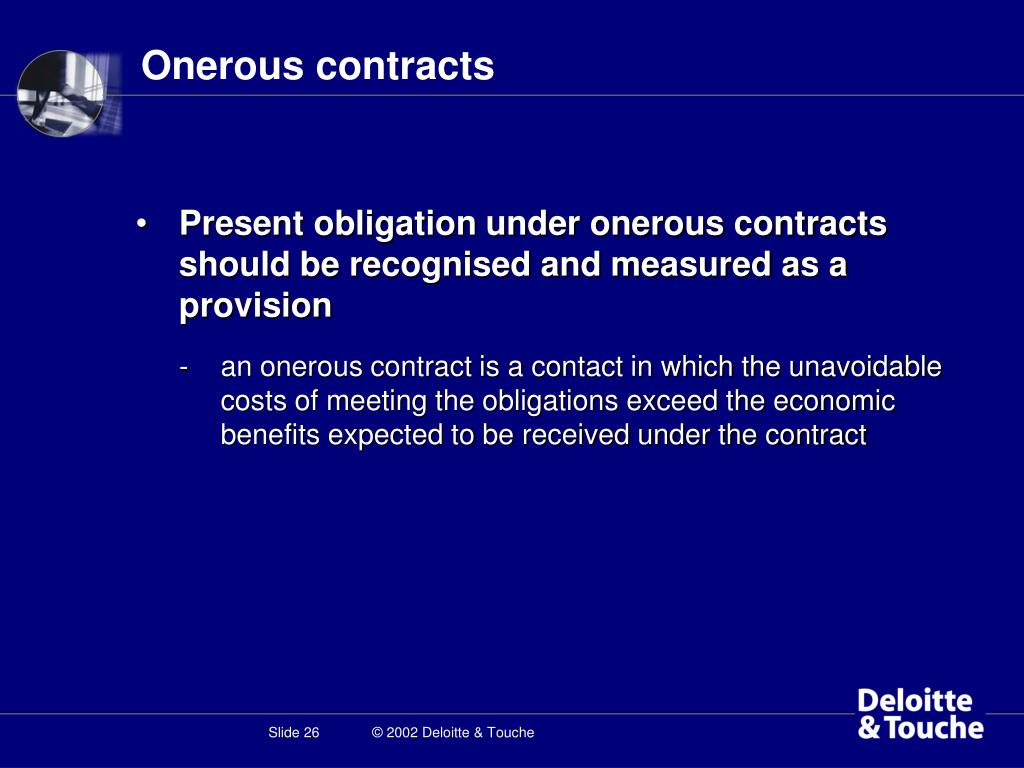 Onerous contracts

• Present obligation under onerous contracts should be recognised and measured as a provision

- an onerous contract is a contact in which the unavoidable costs of meeting the obligations exceed the economic benefits expected to be received under the contract

Slide 26 © 2002 Deloitte & Touche

Deloitte & Touche